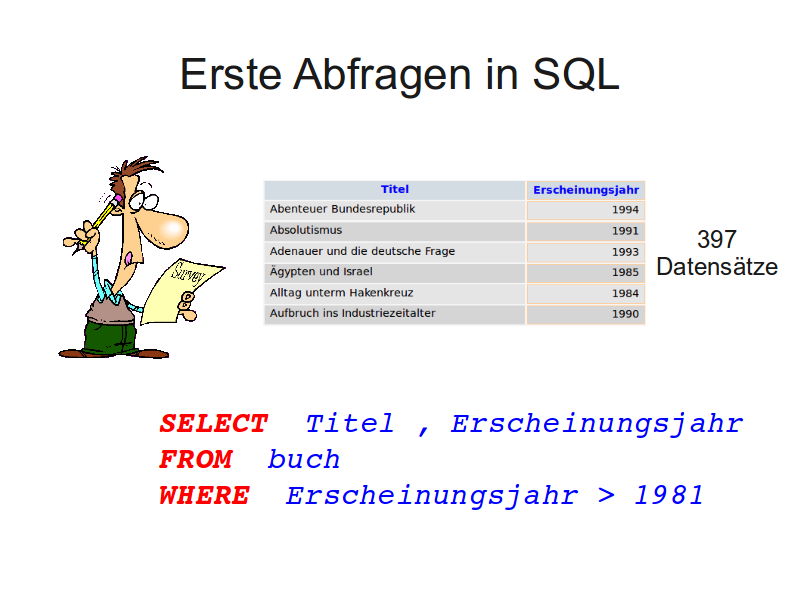 Erste Abfragen in SQL

Survey

| Titel | Erscheinungsjahr |
|---|---|
| Abenteuer Bundesrepublik | 1994 |
| Absolutismus | 1991 |
| Adenauer und die deutsche Frage | 1993 |
| Ägypten und Israel | 1985 |
| Alltag unterm Hakenkreuz | 1984 |
| Aufbruch ins Industriezeitalter | 1990 |

397 Datensätze

SELECT Titel , Erscheinungsjahr
FROM buch
WHERE Erscheinungsjahr > 1981